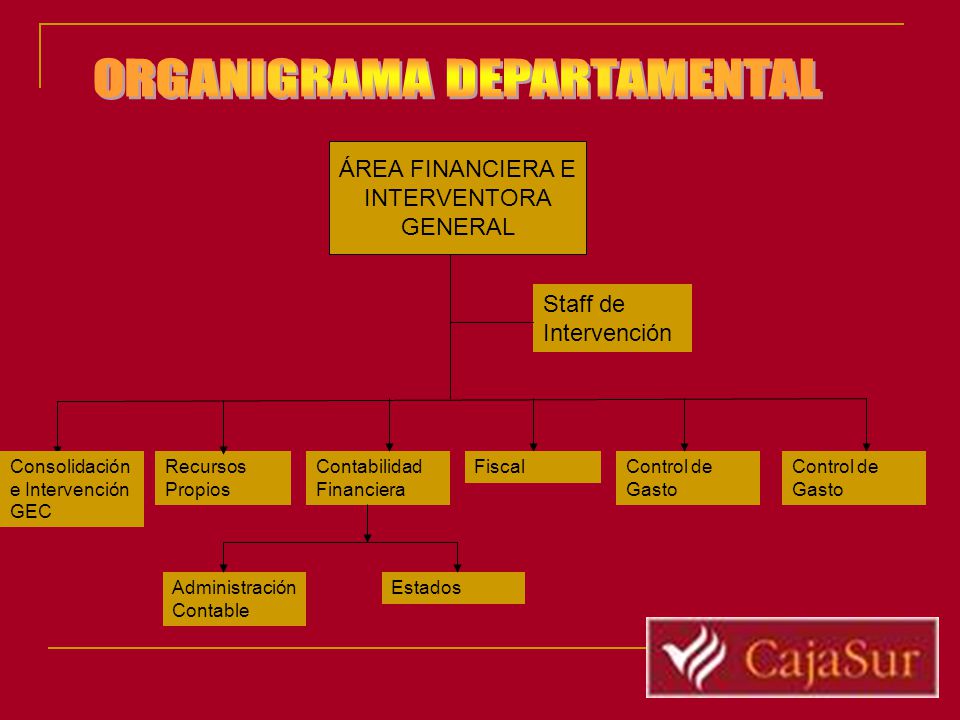 ORGANIGRAMA DEPARTAMENTAL

ÁREA FINANCIERA E INTERVENTORA GENERAL

Staff de Intervención

Consolidación e Intervención GEC

Recursos Propios

Contabilidad Financiera

Fiscal

Control de Gasto

Control de Gasto

Administración Contable

Estados

CajaSur